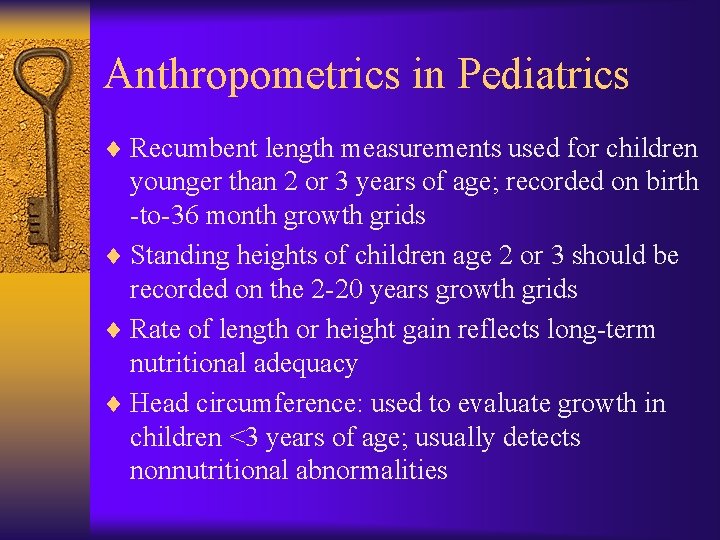 Anthropometrics in Pediatrics

♦ Recumbent length measurements used for children younger than 2 or 3 years of age; recorded on birth -to-36 month growth grids

♦ Standing heights of children age 2 or 3 should be recorded on the 2-20 years growth grids

♦ Rate of length or height gain reflects long-term nutritional adequacy

♦ Head circumference: used to evaluate growth in children <3 years of age; usually detects nonnutritional abnormalities